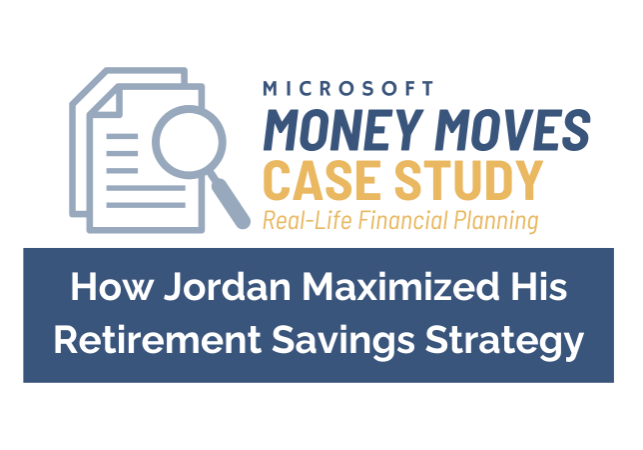 MICROSOFT
MONEY MOVES
CASE STUDY
Real-Life Financial Planning

How Jordan Maximized His Retirement Savings Strategy